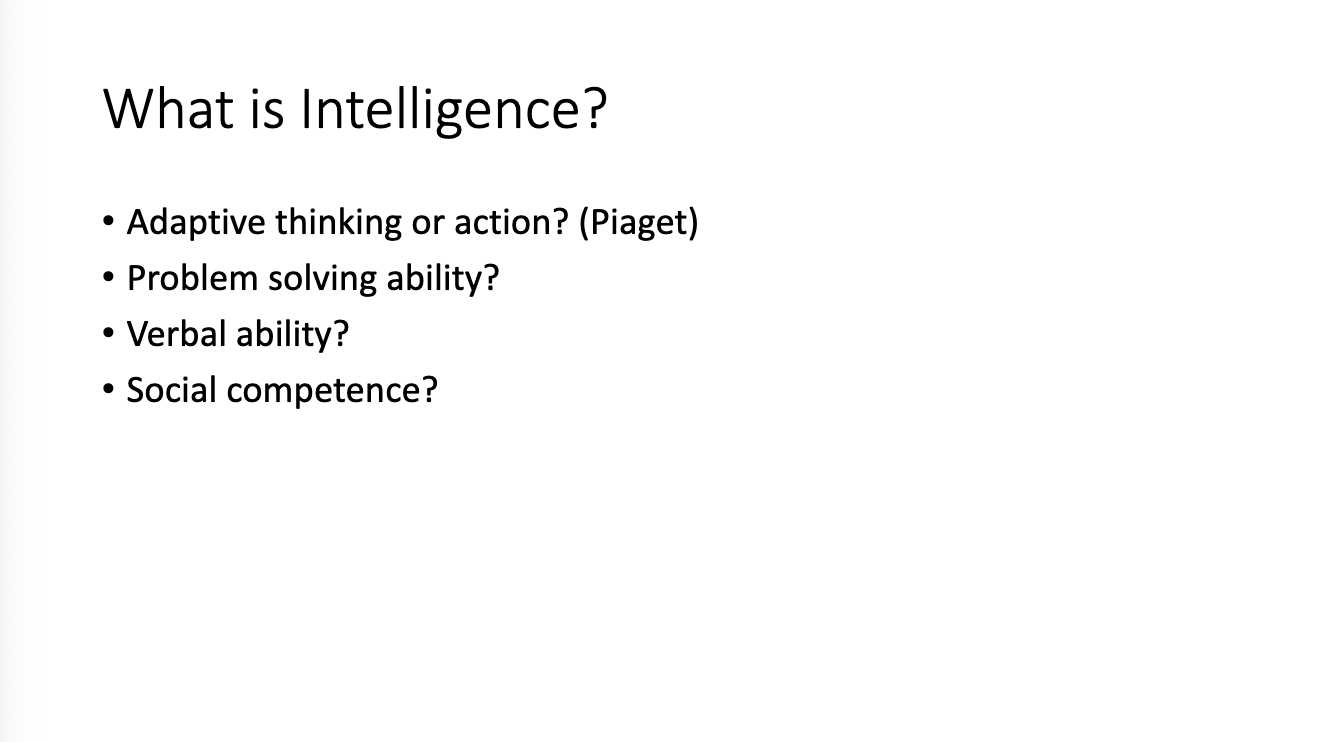 What is Intelligence?

• Adaptive thinking or action? (Piaget)
• Problem solving ability?
• Verbal ability?
• Social competence?